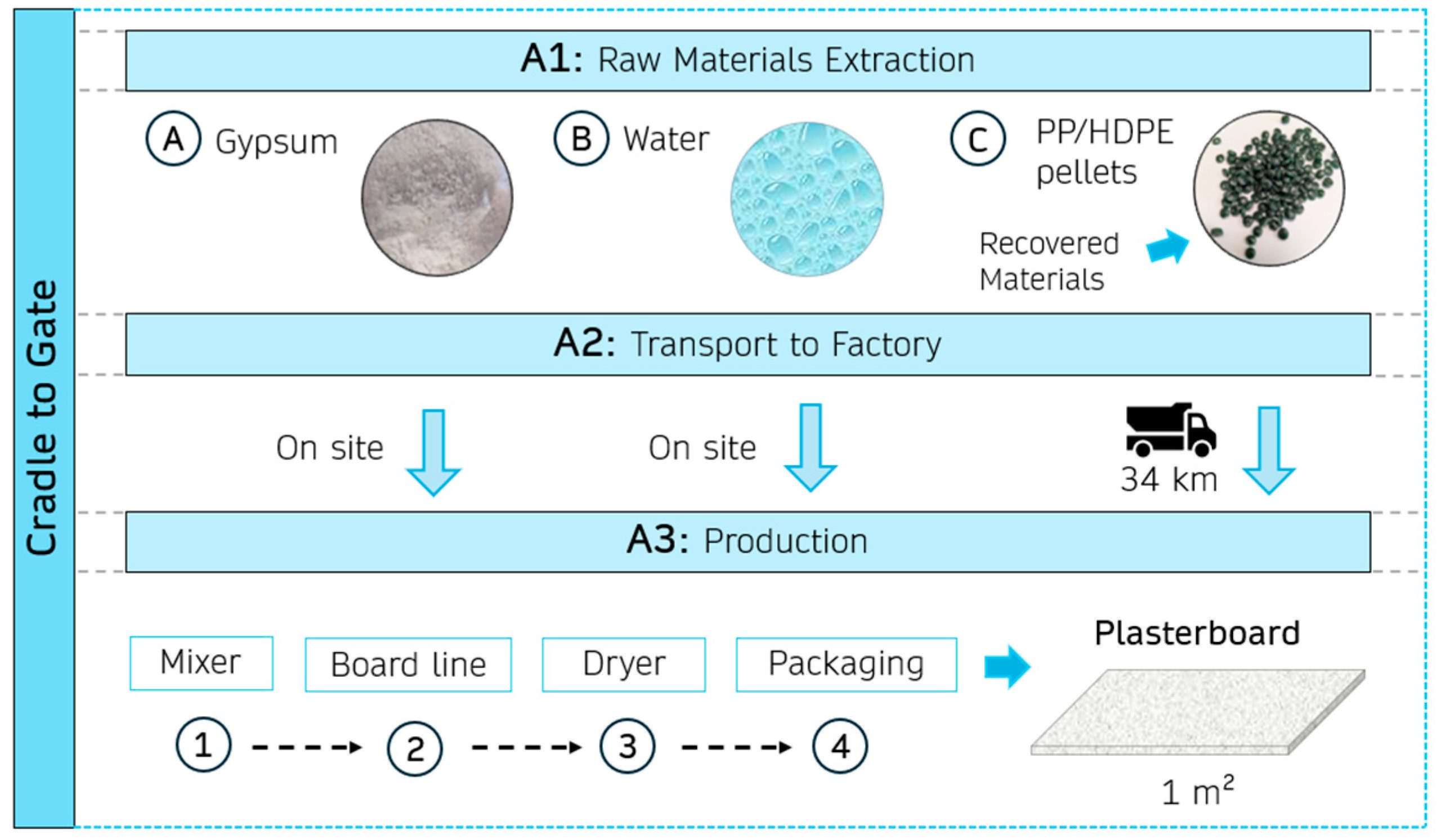 Cradle to Gate

A1: Raw Materials Extraction

A Gypsum

B Water

C PP/HDPE pellets

Recovered Materials

A2: Transport to Factory

On site

On site

34 km

A3: Production

Mixer

Board line

Dryer

Packaging

1

2

3

4

Plasterboard

1 $m^2$